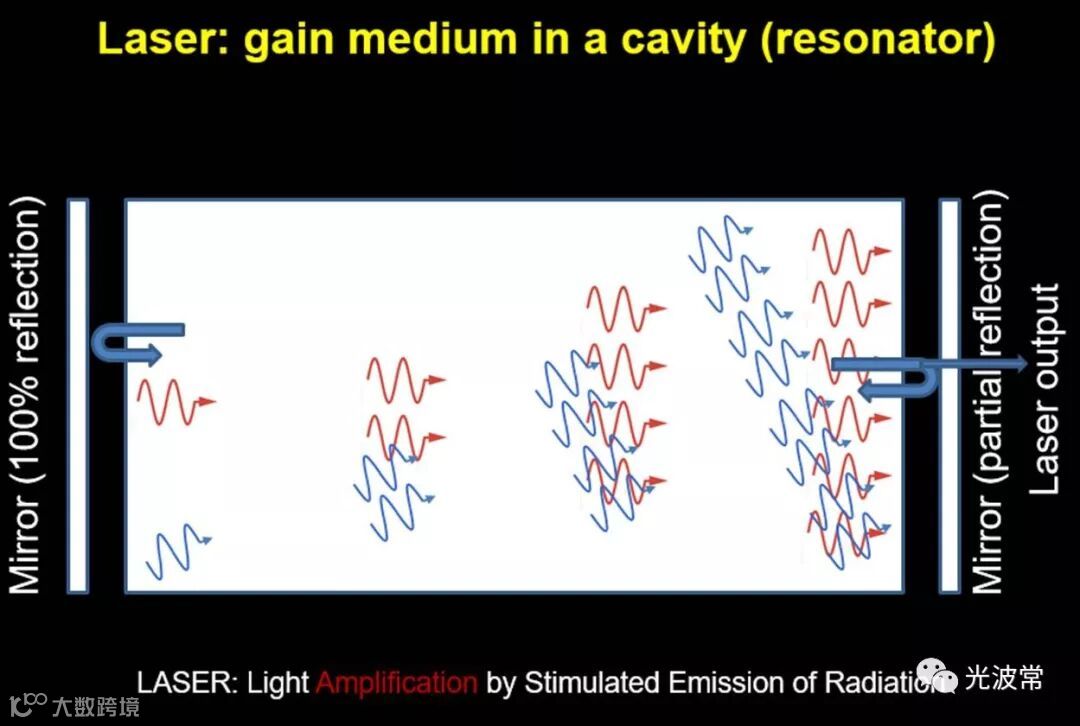 Laser: gain medium in a cavity (resonator)

Mirror (100% reflection)

Mirror (partial reflection)

Laser output

LASER: Light Amplification by Stimulated Emission of Radiation

光波常

大数跨境